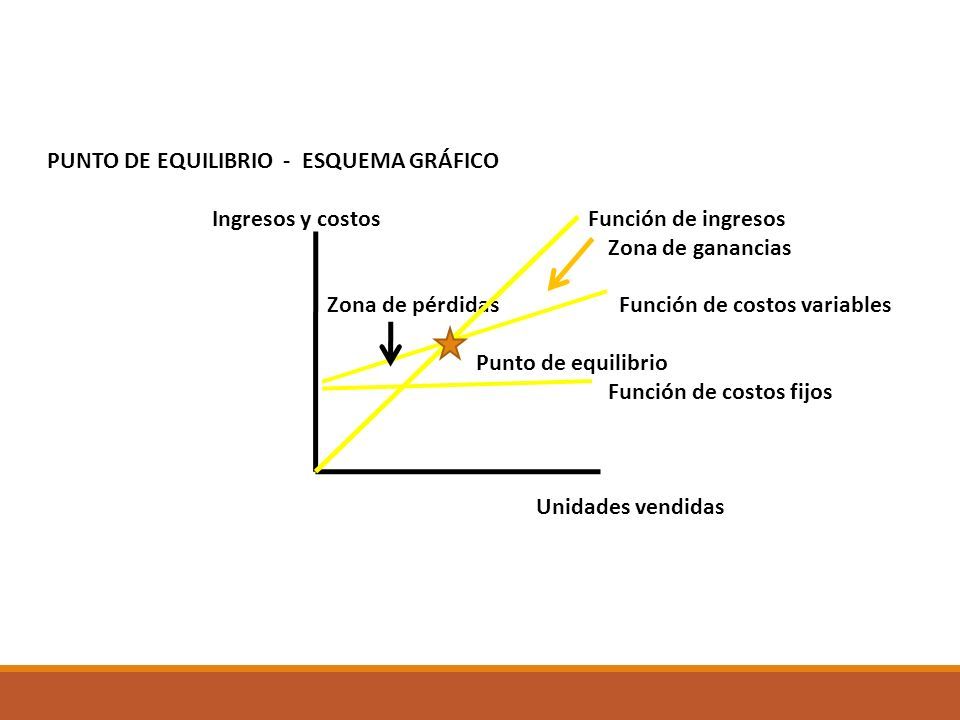 PUNTO DE EQUILIBRIO - ESQUEMA GRÁFICO

Ingresos y costos

Función de ingresos

Zona de ganancias

Zona de pérdidas

Función de costos variables

Punto de equilibrio

Función de costos fijos

Unidades vendidas